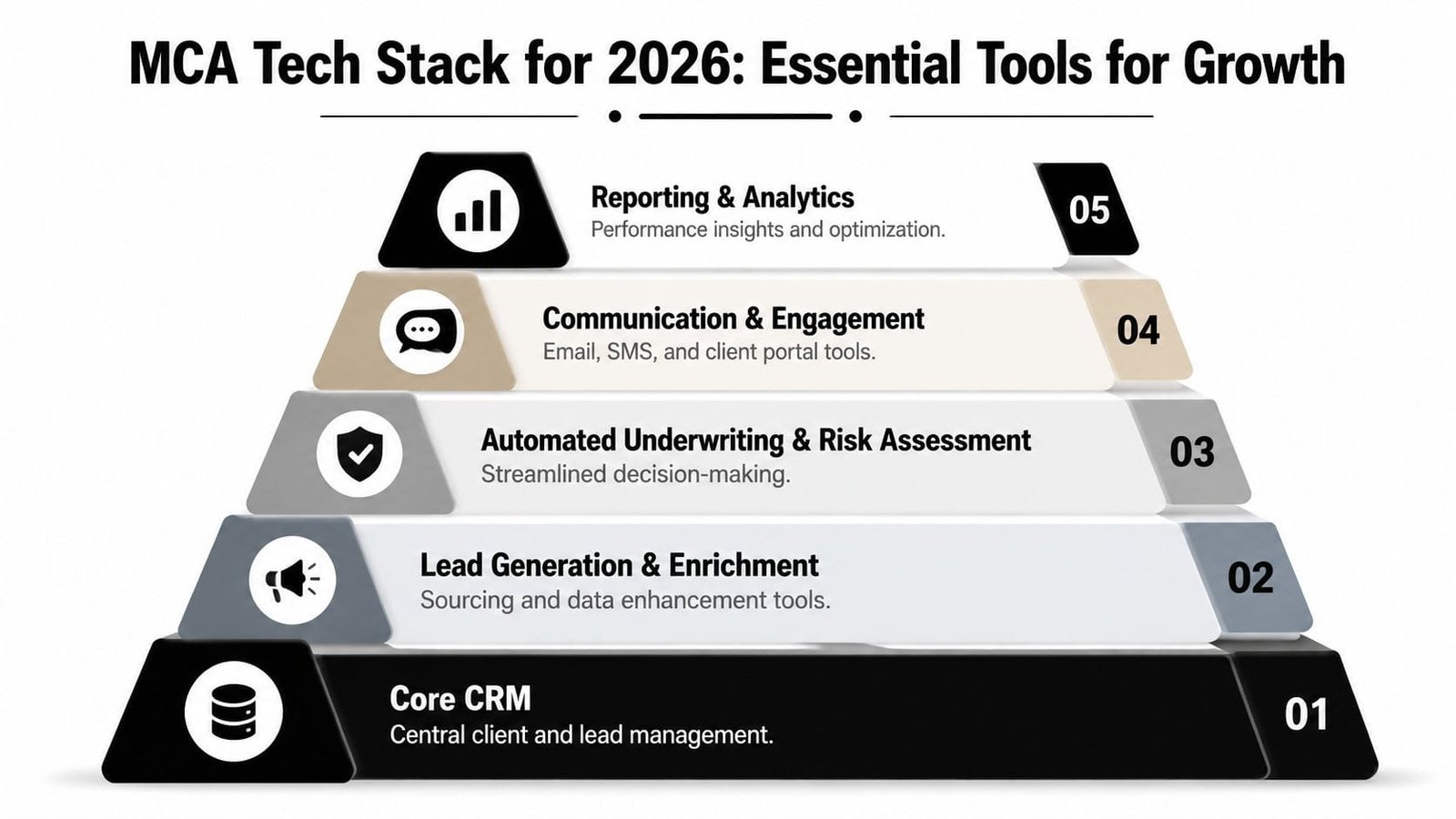 MCA Tech Stack for 2026: Essential Tools for Growth

Reporting & Analytics
Performance insights and optimization.
05

Communication & Engagement
Email, SMS, and client portal tools.
04

Automated Underwriting & Risk Assessment
Streamlined decision-making.
03

Lead Generation & Enrichment
Sourcing and data enhancement tools.
02

Core CRM
Central client and lead management.
01